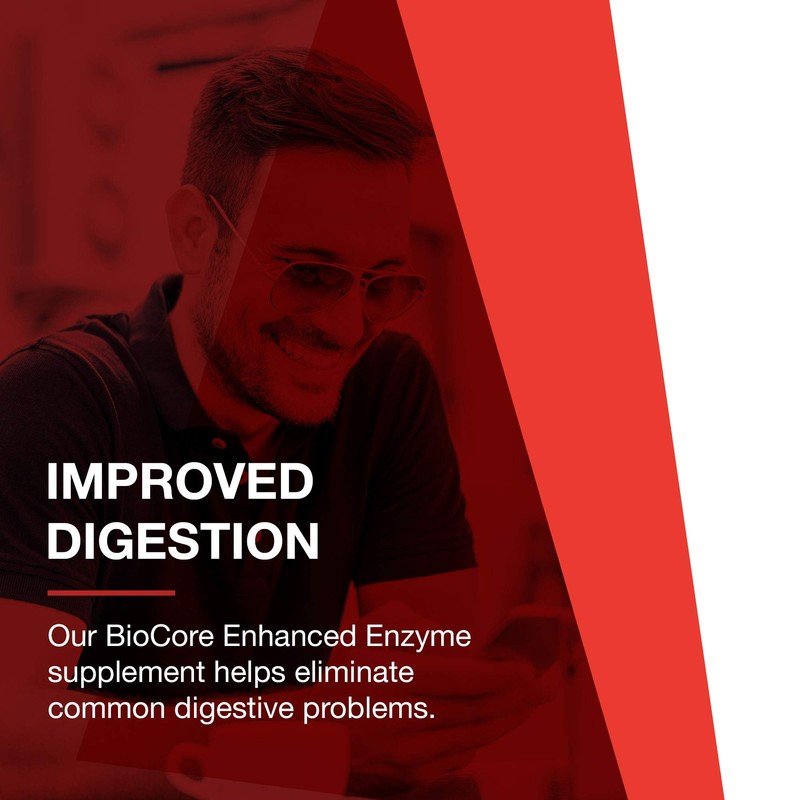 IMPROVED DIGESTION

Our BioCore Enhanced Enzyme supplement helps eliminate common digestive problems.